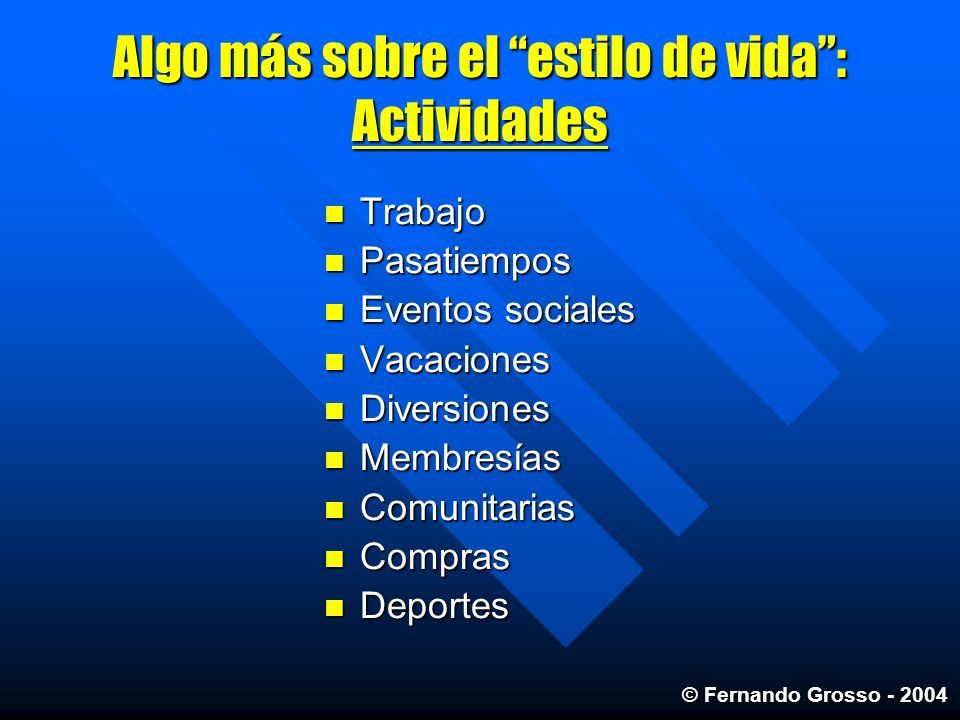 Algo más sobre el “estilo de vida”:
Actividades

- Trabajo
- Pasatiempos
- Eventos sociales
- Vacaciones
- Diversiones
- Membresías
- Comunitarias
- Compras
- Deportes

© Fernando Grosso - 2004